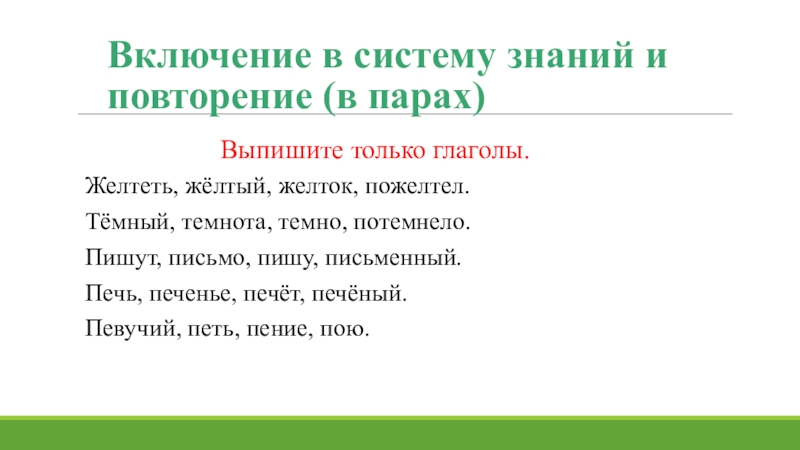 Включение в систему знаний и повторение (в парах)

Выпишите только глаголы.

Желтеть, жёлтый, желток, пожелтел.

Тёмный, темнота, темно, потемнело.

Пишут, письмо, пишу, письменный.

Печь, печенье, печёт, печёный.

Певучий, петь, пение, пою.